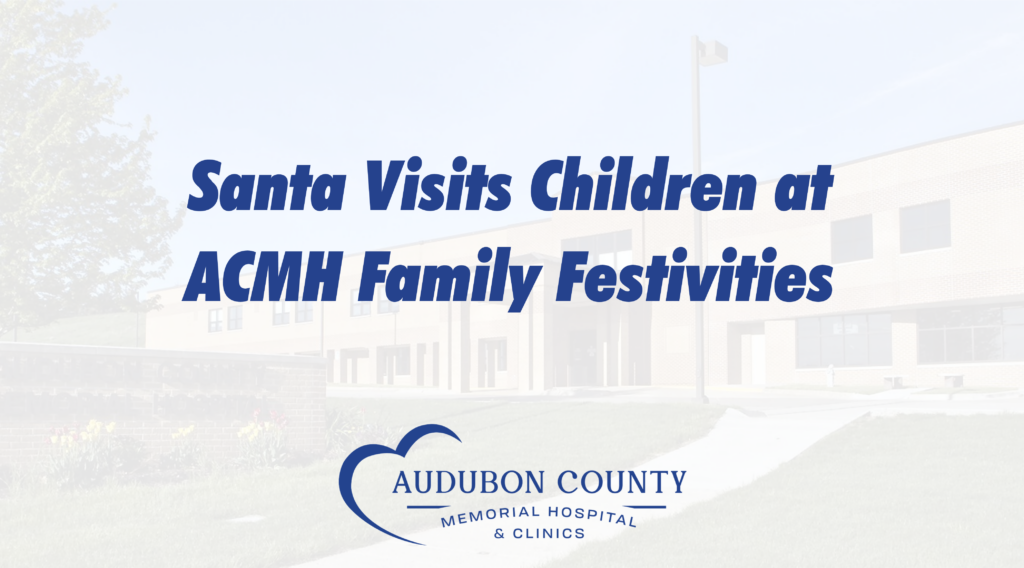 Santa Visits Children at ACMH Family Festivities

AUDUBON COUNTY
MEMORIAL HOSPITAL
& CLINICS